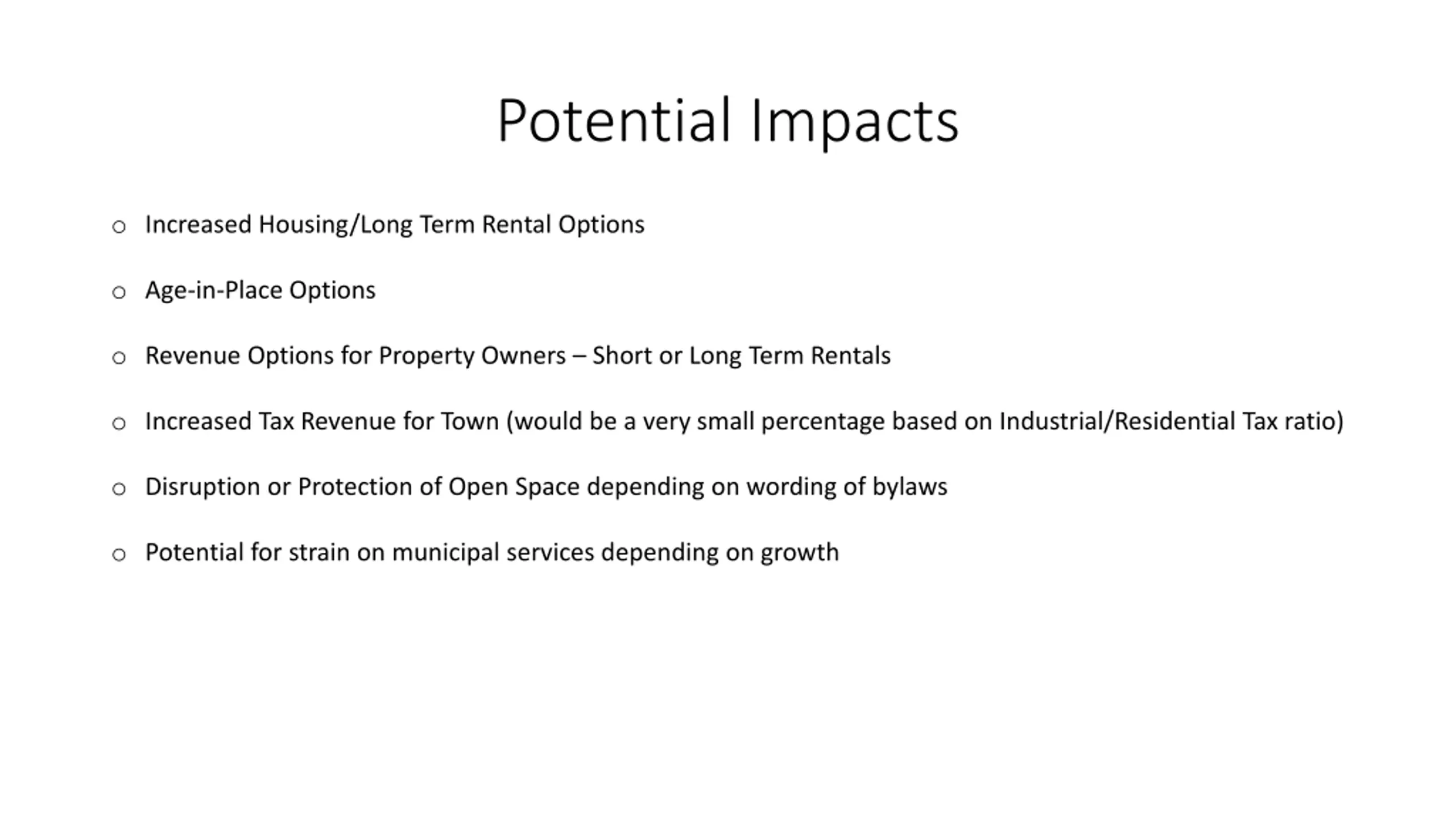 Potential Impacts

○ Increased Housing/Long Term Rental Options

○ Age-in-Place Options

○ Revenue Options for Property Owners – Short or Long Term Rentals

○ Increased Tax Revenue for Town (would be a very small percentage based on Industrial/Residential Tax ratio)

○ Disruption or Protection of Open Space depending on wording of bylaws

○ Potential for strain on municipal services depending on growth